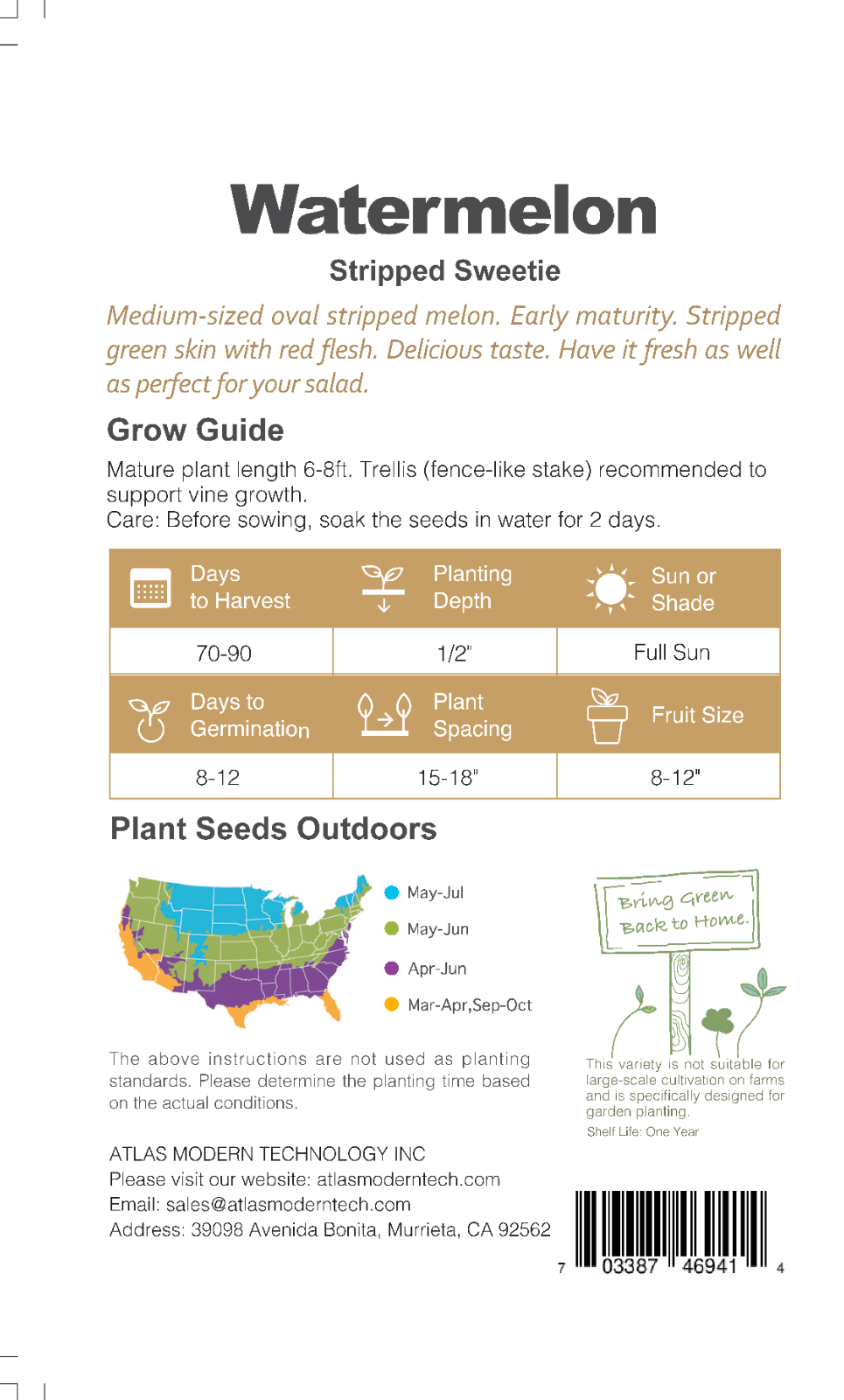 Watermelon

Stripped Sweetie

Medium-sized oval stripped melon. Early maturity. Stripped green skin with red flesh. Delicious taste. Have it fresh as well as perfect for your salad.

Grow Guide

Mature plant length 6-8ft. Trellis (fence-like stake) recommended to support vine growth.
Care: Before sowing, soak the seeds in water for 2 days.

| Days to Harvest | Planting Depth | Sun or Shade |
|---|---|---|
| 70-90 | 1/2" | Full Sun |
| Days to Germination | Plant Spacing | Fruit Size |
| 8-12 | 15-18" | 8-12" |

Plant Seeds Outdoors

May-Jul
May-Jun
Apr-Jun
Mar-Apr,Sep-Oct

The above instructions are not used as planting standards. Please determine the planting time based on the actual conditions.

Bring Green Back to Home.

This variety is not suitable for large-scale cultivation on farms and is specifically designed for garden planting.
Shelf Life: One Year

ATLAS MODERN TECHNOLOGY INC
Please visit our website: atlasmoderntech.com
Email: sales@atlasmoderntech.com
Address: 39098 Avenida Bonita, Murrieta, CA 92562

7 03387 46941 4